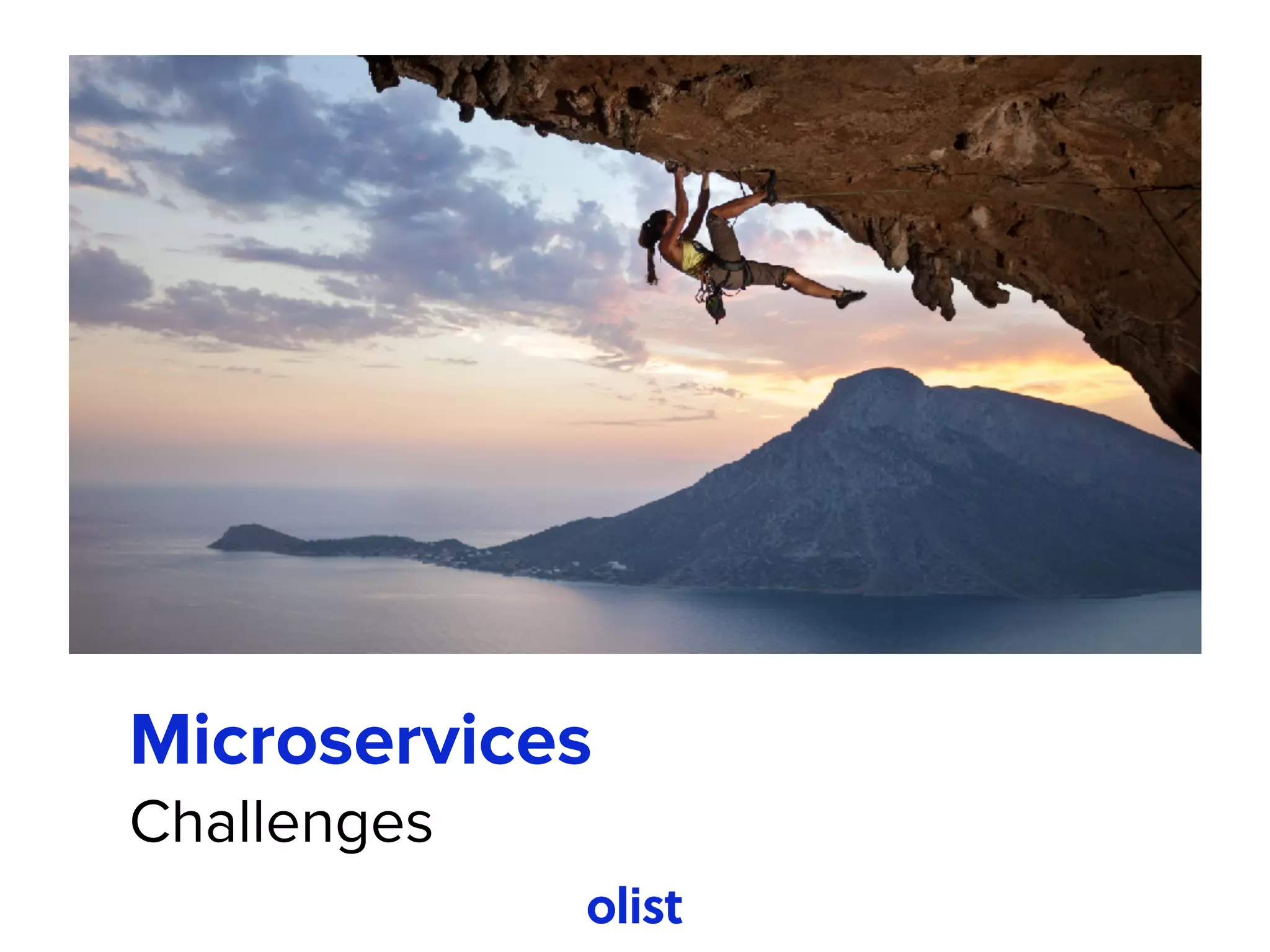 Microservices
Challenges

olist